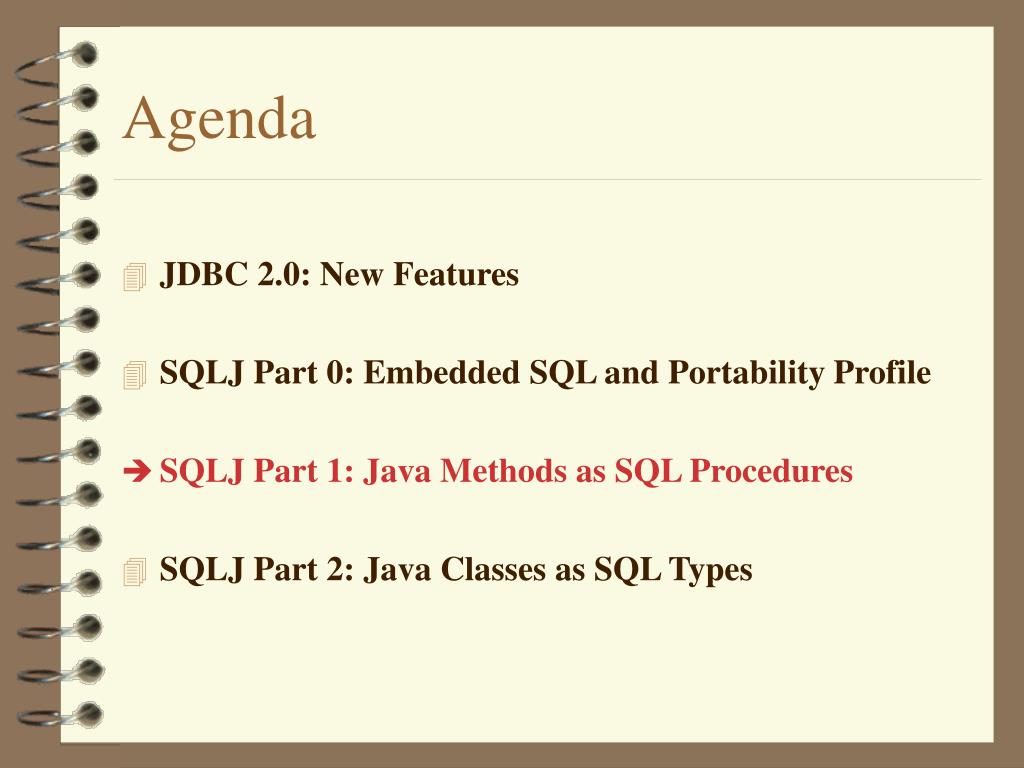 Agenda

JDBC 2.0: New Features

SQLJ Part 0: Embedded SQL and Portability Profile

➔ SQLJ Part 1: Java Methods as SQL Procedures

SQLJ Part 2: Java Classes as SQL Types